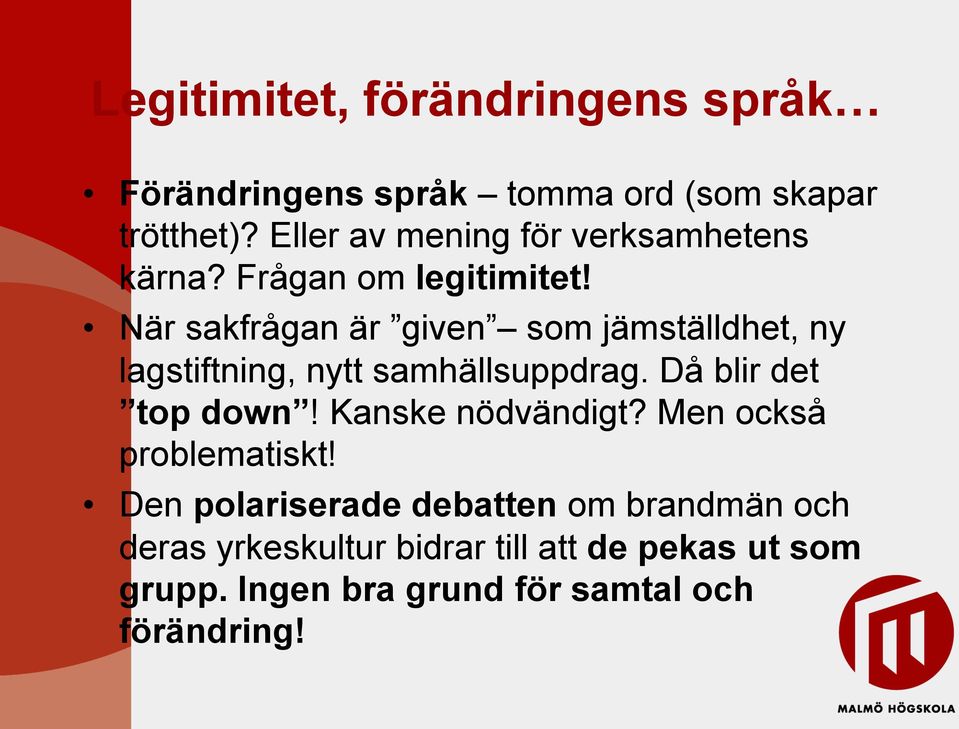 Legitimitet, förändringens språk…

• Förändringens språk – tomma ord (som skapar trötthet)? Eller av mening för verksamhetens kärna? Frågan om legitimitet!

• När sakfrågan är ”given”– som jämställdhet, ny lagstiftning, nytt samhällsuppdrag. Då blir det ”top down”! Kanske nödvändigt? Men också problematiskt!

• Den polariserade debatten om brandmän och deras yrkeskultur bidrar till att de pekas ut som grupp. Ingen bra grund för samtal och förändring!

MALMÖ HÖGSKOLA